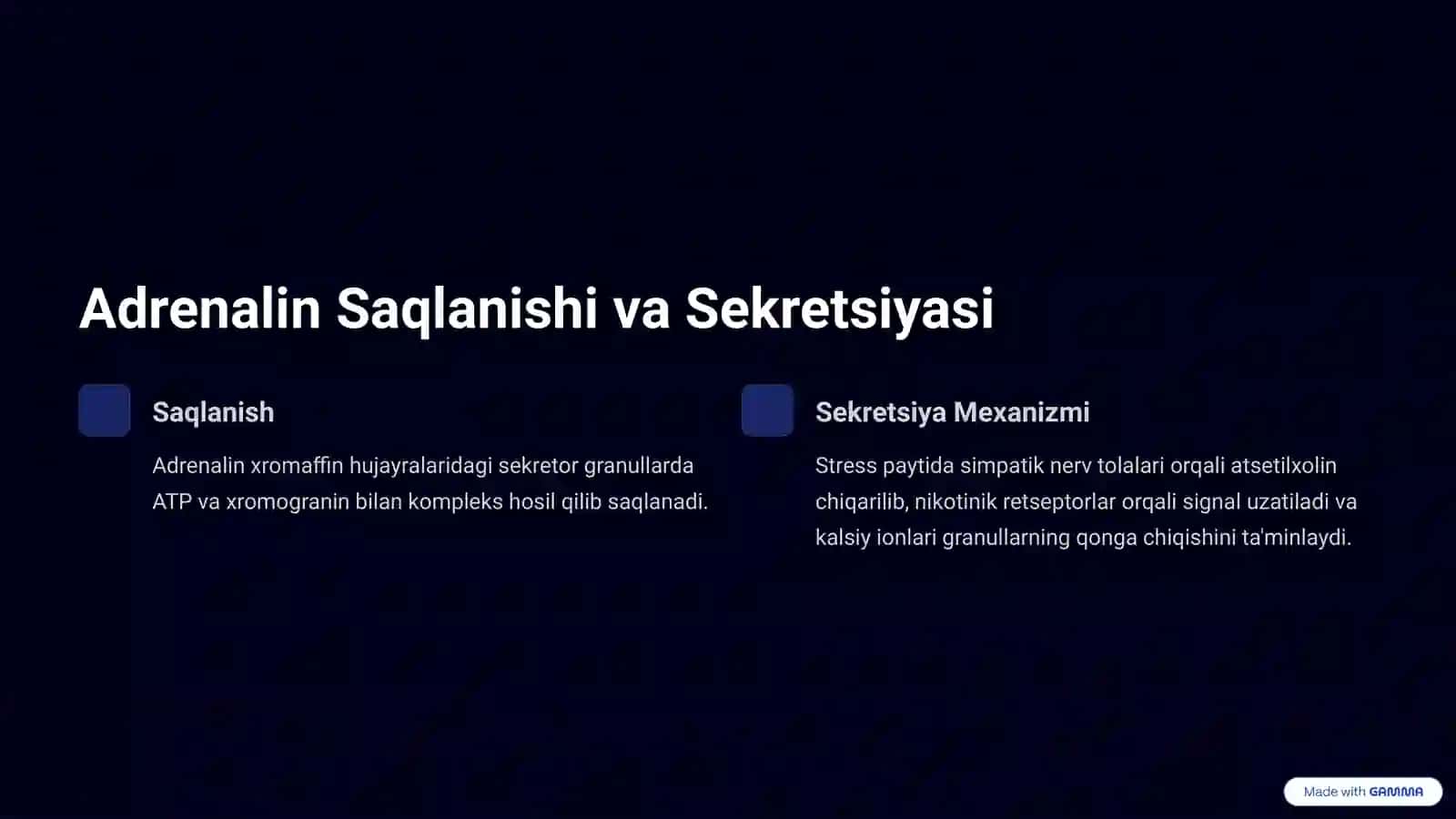 Adrenalin Saqlanishi va Sekretsiyasi

Saqlanish

Adrenalin xromaffin hujayralaridagi sekretor granullarda ATP va xromogranin bilan kompleks hosil qilib saqlanadi.

Sekretsiya Mexanizmi

Stress paytida simpatik nerv tolalari orqali atsetilxolin chiqarilib, nikotinik retseptorlar orqali signal uzatiladi va kalsiy ionlari granullarning qonga chiqishini ta'minlaydi.

Made with GAMMA